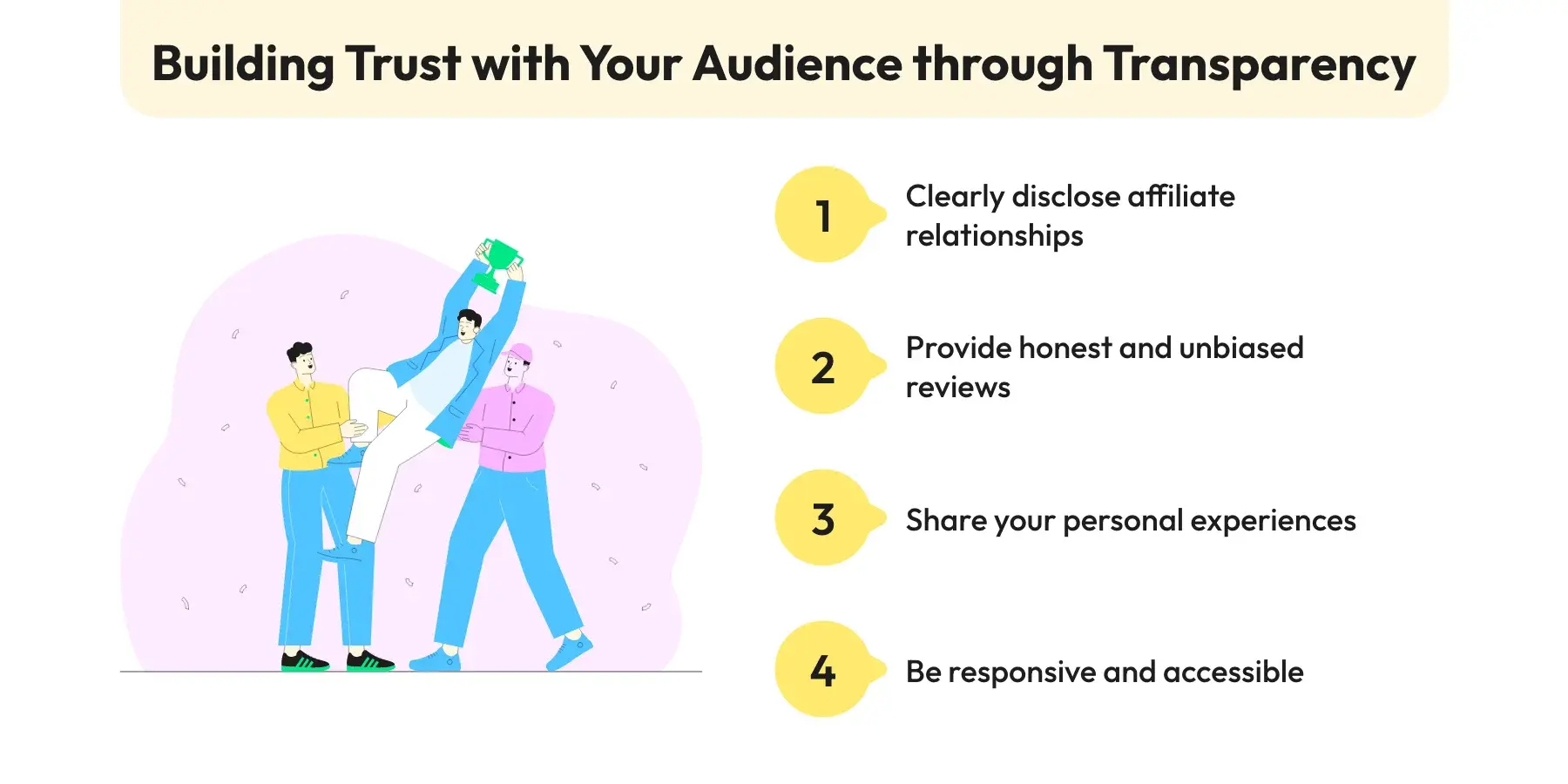 Building Trust with Your Audience through Transparency

1 Clearly disclose affiliate relationships

2 Provide honest and unbiased reviews

3 Share your personal experiences

4 Be responsive and accessible